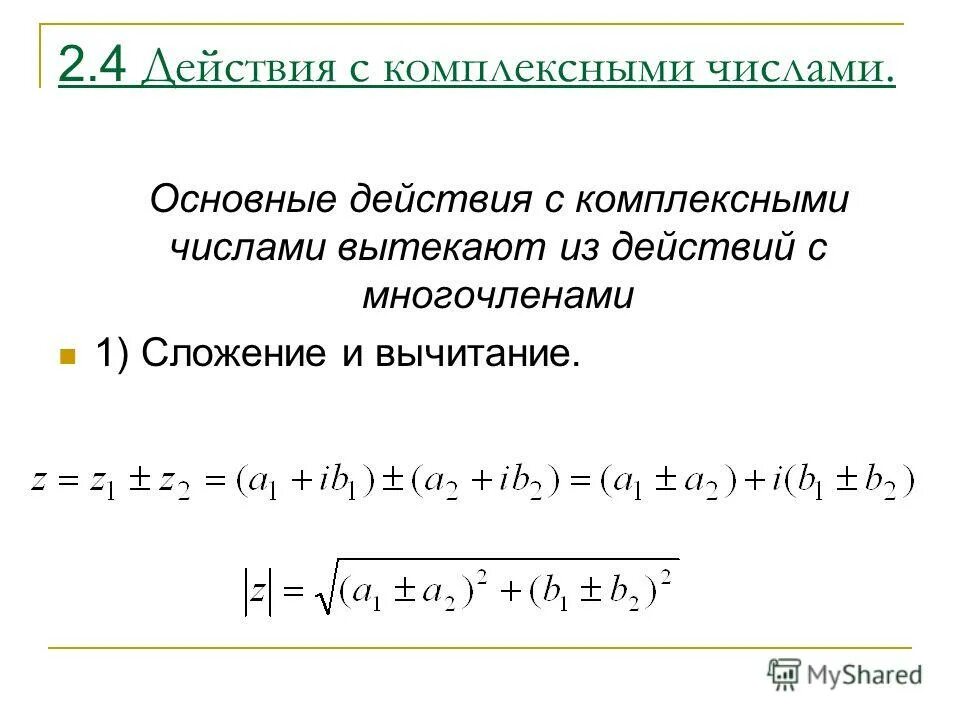 2.4 Действия с комплексными числами.

Основные действия с комплексными числами вытекают из действий с многочленами

1) Сложение и вычитание.

$z = z_1 \pm z_2 = (a_1 + ib_1) \pm (a_2 + ib_2) = (a_1 \pm a_2) + i(b_1 \pm b_2)$

$|z| = \sqrt{(a_1 \pm a_2)^2 + (b_1 \pm b_2)^2}$

MyShared